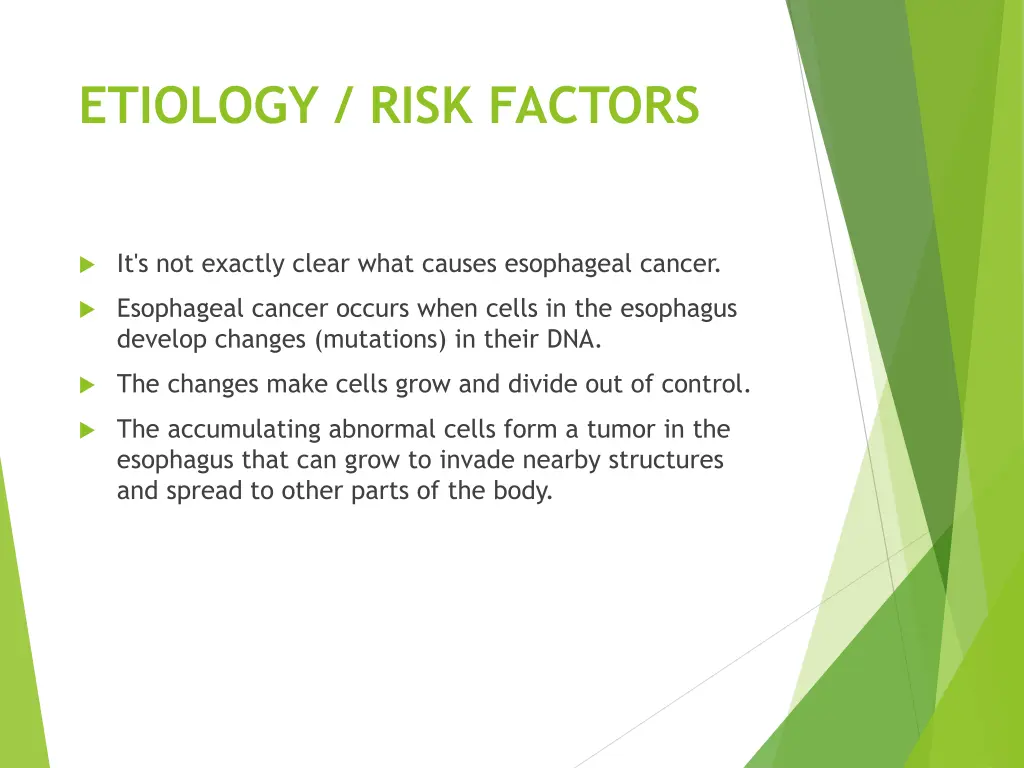 ETIOLOGY / RISK FACTORS

It's not exactly clear what causes esophageal cancer.

Esophageal cancer occurs when cells in the esophagus develop changes (mutations) in their DNA.

The changes make cells grow and divide out of control.

The accumulating abnormal cells form a tumor in the esophagus that can grow to invade nearby structures and spread to other parts of the body.